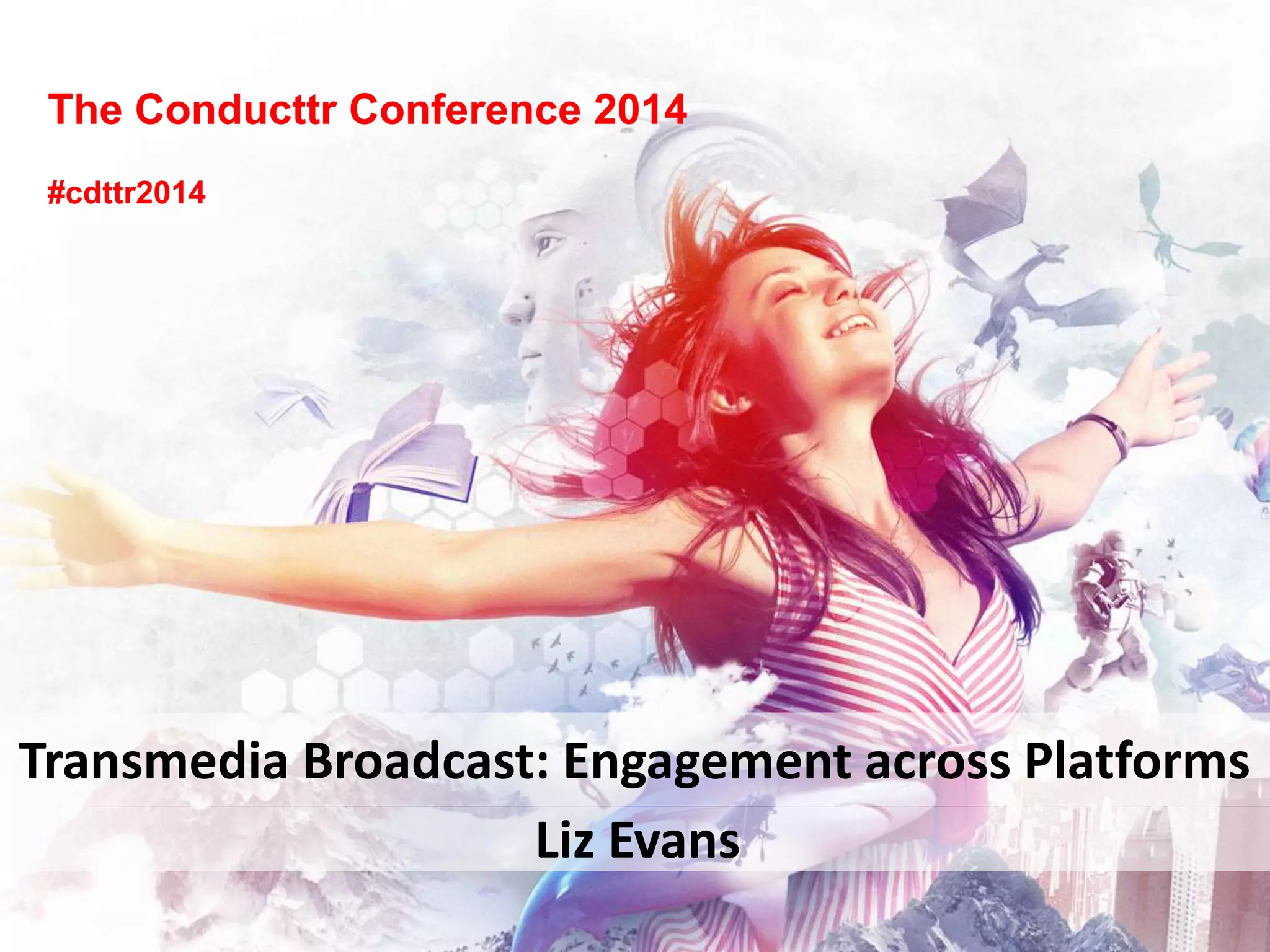 The Conducttr Conference 2014

#cdttr2014

Transmedia Broadcast: Engagement across Platforms

Liz Evans